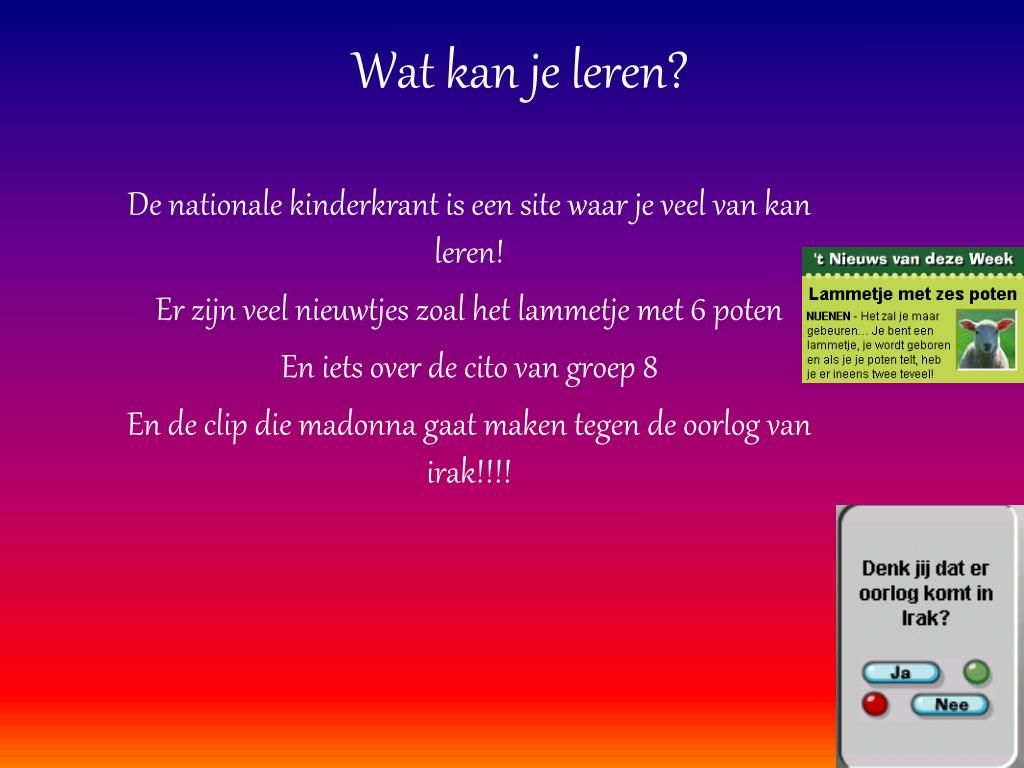 Wat kan je leren?

De nationale kinderkrant is een site waar je veel van kan leren!

Er zijn veel nieuwtjes zoal het lammetje met 6 poten

En iets over de cito van groep 8

En de clip die madonna gaat maken tegen de oorlog van irak!!!!

't Nieuws van deze Week

Lammetje met zes poten

NUENEN - Het zal je maar gebeuren... Je bent een lammetje, je wordt geboren en als je je poten telt, heb je er ineens twee teveel!

Denk jij dat er oorlog komt in Irak?

Ja

Nee